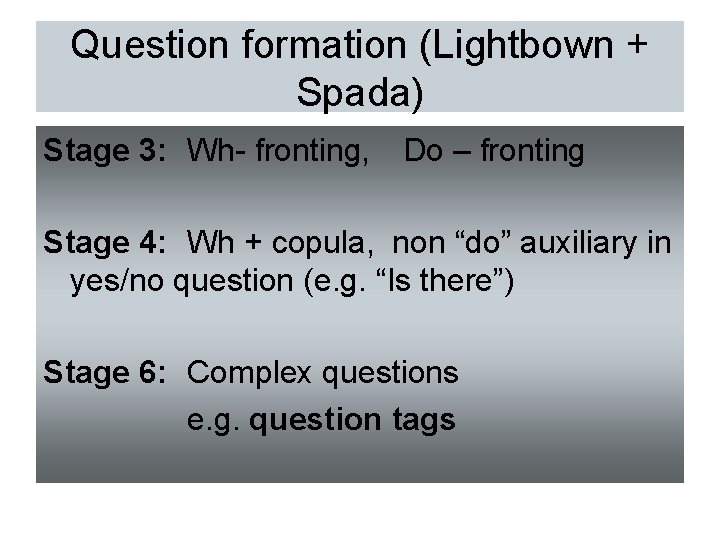 Question formation (Lightbown + Spada)

Stage 3: Wh- fronting, Do – fronting

Stage 4: Wh + copula, non “do” auxiliary in yes/no question (e.g. “Is there”)

Stage 6: Complex questions
e.g. question tags